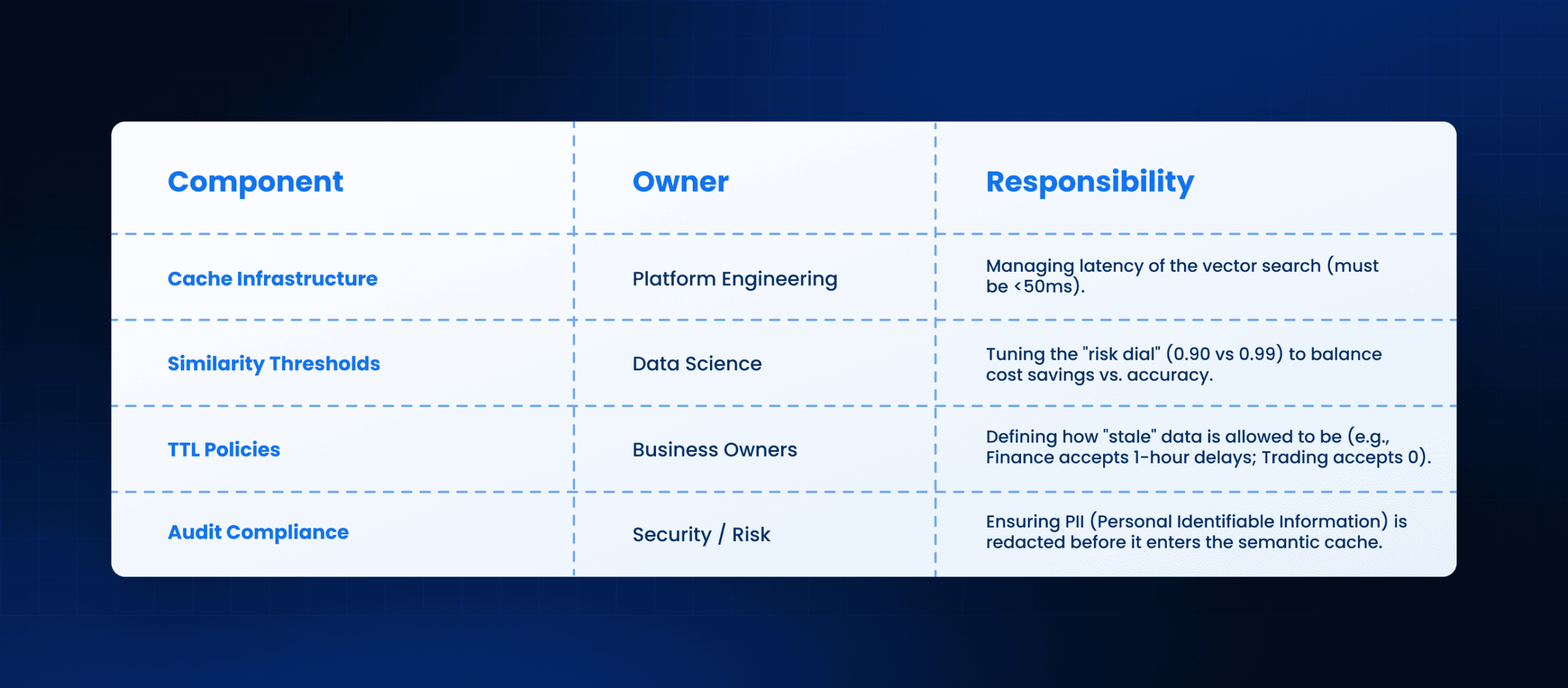 | Component | Owner | Responsibility |
|---|---|---|
| Cache Infrastructure | Platform Engineering | Managing latency of the vector search (must be <50ms). |
| Similarity Thresholds | Data Science | Tuning the "risk dial" (0.90 vs 0.99) to balance cost savings vs. accuracy. |
| TTL Policies | Business Owners | Defining how "stale" data is allowed to be (e.g., Finance accepts 1-hour delays; Trading accepts 0). |
| Audit Compliance | Security / Risk | Ensuring PII (Personal Identifiable Information) is redacted before it enters the semantic cache. |